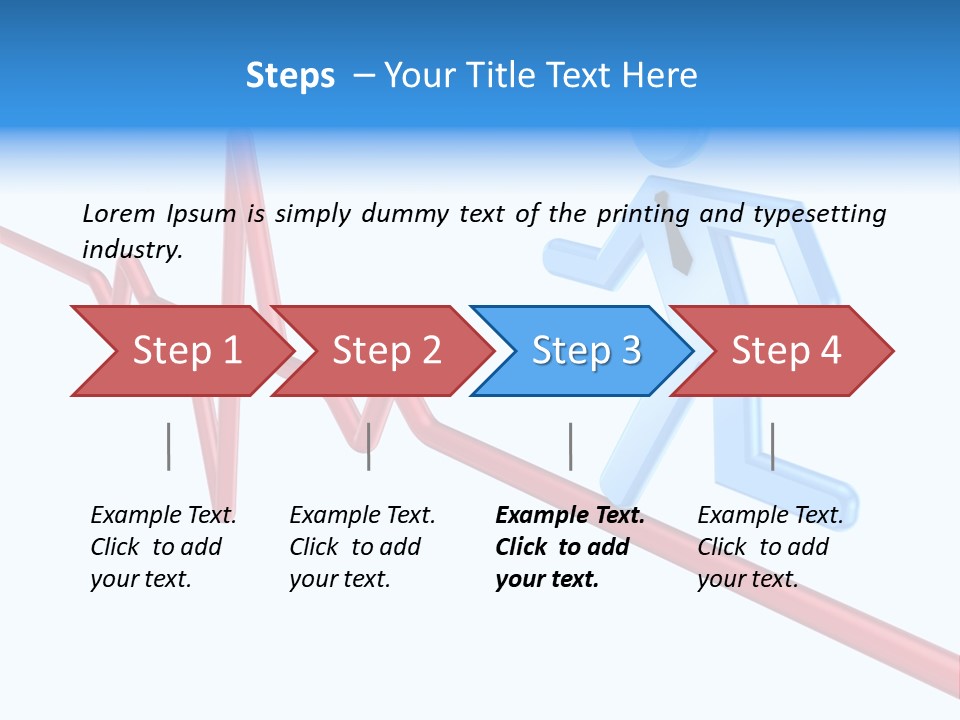 Steps – Your Title Text Here

Lorem Ipsum is simply dummy text of the printing and typesetting industry.

Step 1

Step 2

Step 3

Step 4

Example Text. Click to add your text.

Example Text. Click to add your text.

Example Text. Click to add your text.

Example Text. Click to add your text.